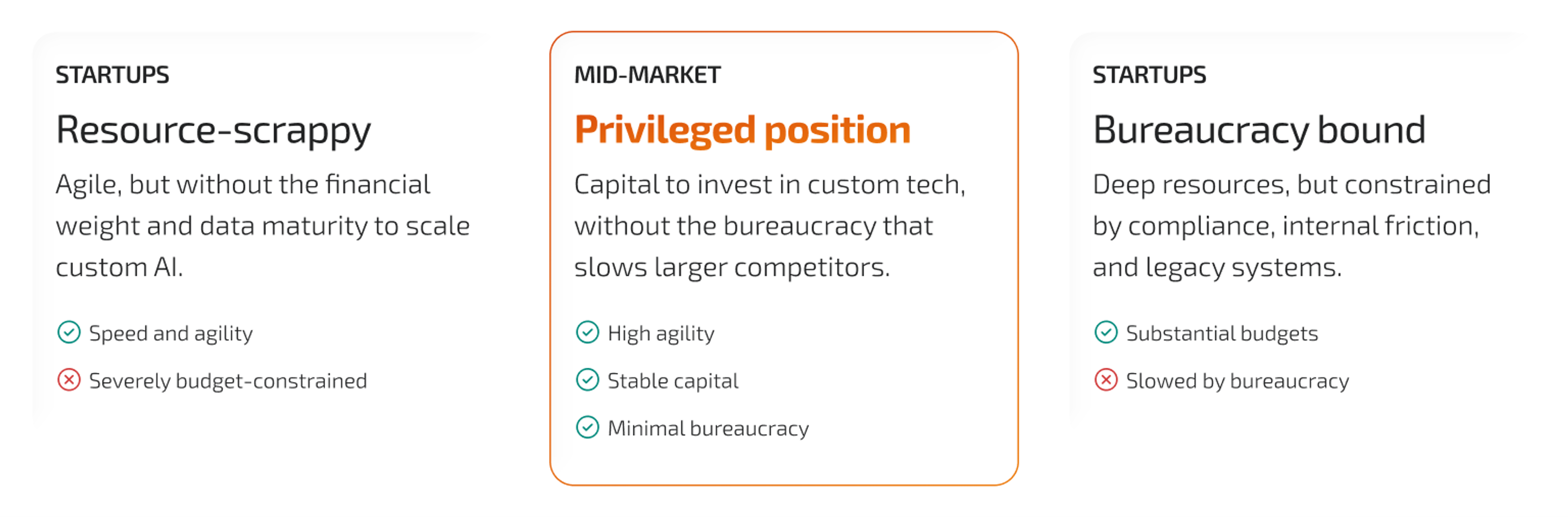 STARTUPS

Resource-scrappy

Agile, but without the financial weight and data maturity to scale custom AI.

Speed and agility

Severely budget-constrained

MID-MARKET

Privileged position

Capital to invest in custom tech, without the bureaucracy that slows larger competitors.

High agility

Stable capital

Minimal bureaucracy

STARTUPS

Bureaucracy bound

Deep resources, but constrained by compliance, internal friction, and legacy systems.

Substantial budgets

Slowed by bureaucracy